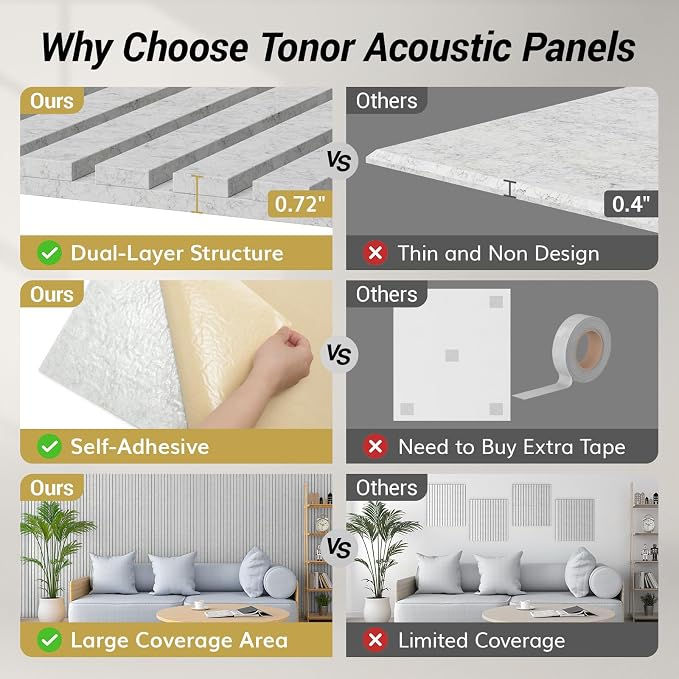 Why Choose Tonor Acoustic Panels

Ours

0.72"

Dual-Layer Structure

VS

Others

0.4"

Thin and Non Design

Ours

Self-Adhesive

VS

Others

Need to Buy Extra Tape

Ours

Large Coverage Area

VS

Others

Limited Coverage